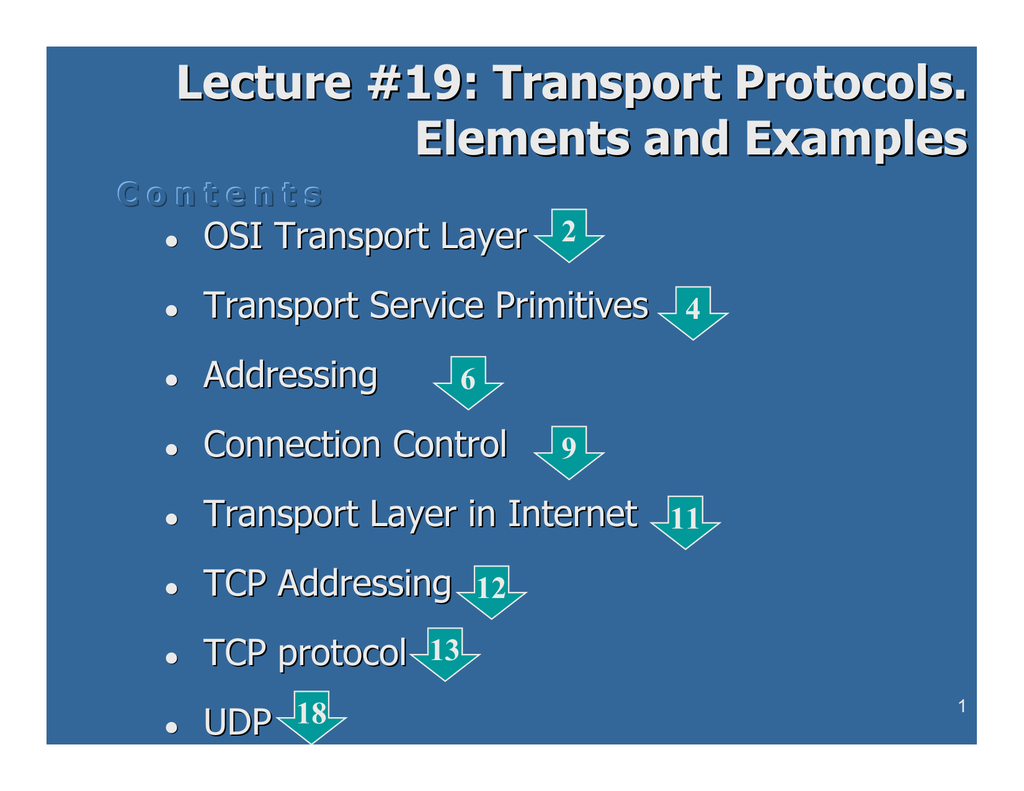 Lecture #19: Transport Protocols. Elements and Examples

Contents

- OSI Transport Layer 2
- Transport Service Primitives 4
- Addressing 6
- Connection Control 9
- Transport Layer in Internet 11
- TCP Addressing 12
- TCP protocol 13
- UDP 18

1